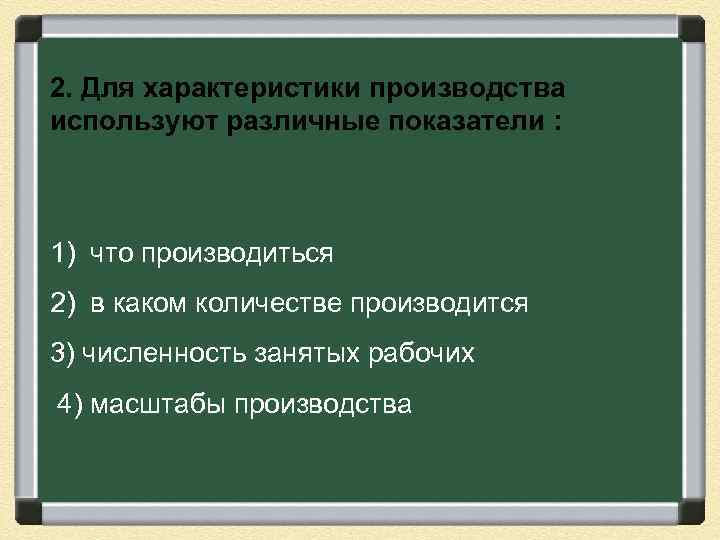 2. Для характеристики производства используют различные показатели :

1) что производиться

2) в каком количестве производится

3) численность занятых рабочих

4) масштабы производства